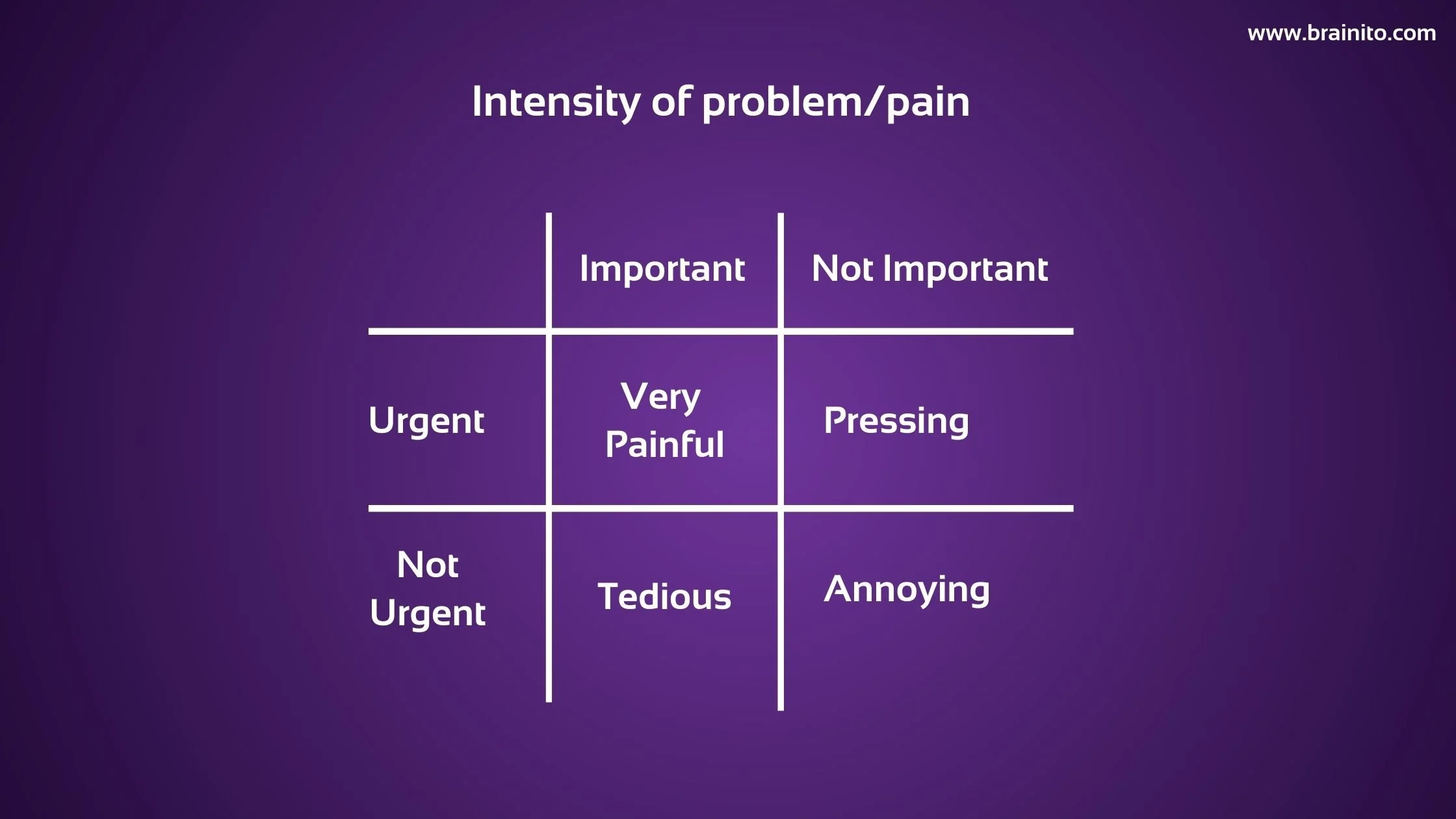 www.brainito.com

Intensity of problem/pain

| | Important | Not Important |
|---|---|---|
| Urgent | Very Painful | Pressing |
| Not Urgent | Tedious | Annoying |